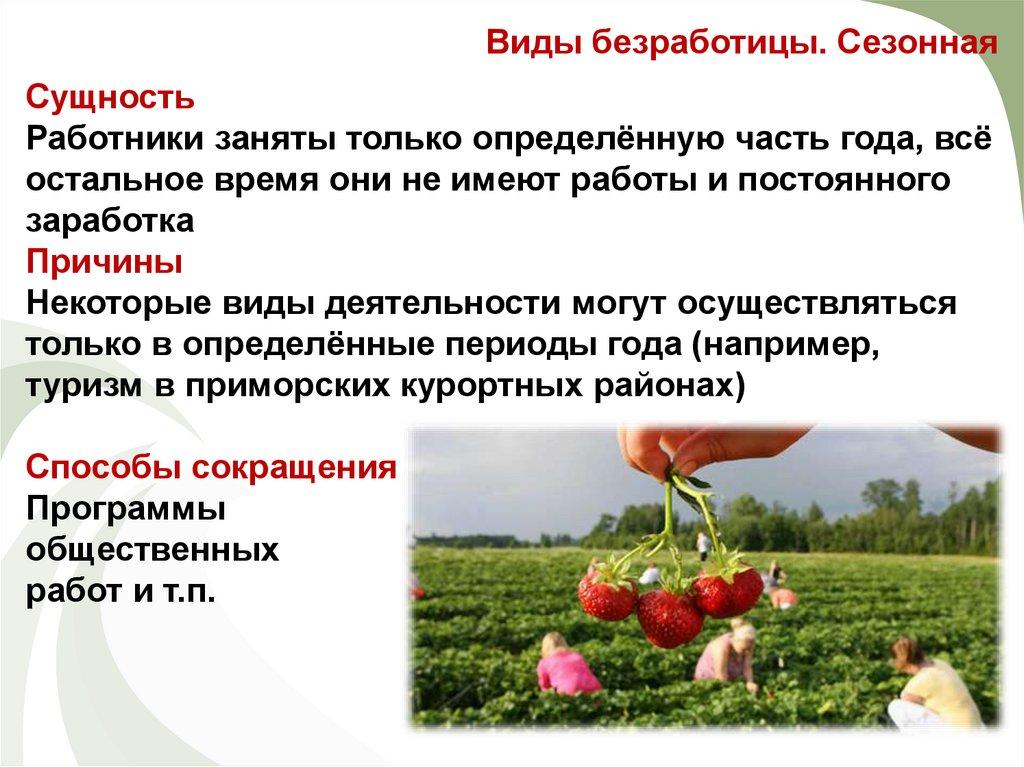 Виды безработицы. Сезонная

Сущность
Работники заняты только определённую часть года, всё остальное время они не имеют работы и постоянного заработка
Причины
Некоторые виды деятельности могут осуществляться только в определённые периоды года (например, туризм в приморских курортных районах)

Способы сокращения
Программы общественных работ и т.п.